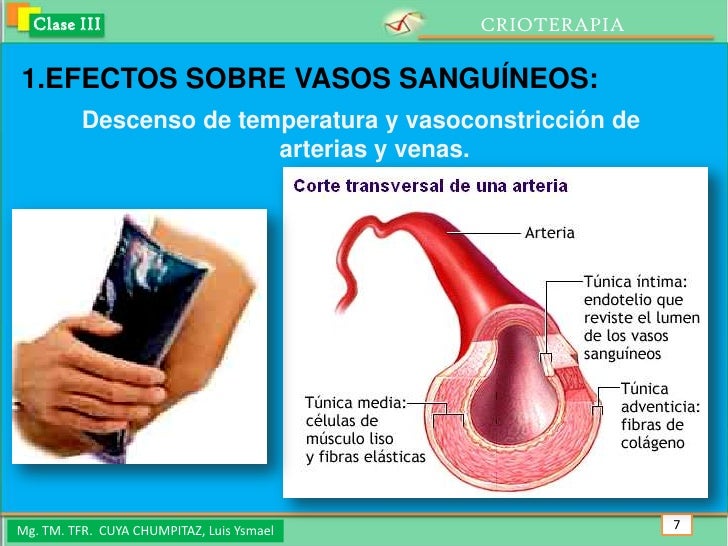 Clase III

CRIOTERAPIA

1.EFECTOS SOBRE VASOS SANGUÍNEOS:

Descenso de temperatura y vasoconstricción de arterias y venas.

Corte transversal de una arteria

Arteria

Túnica íntima: endotelio que reviste el lumen de los vasos sanguíneos

Túnica media: células de músculo liso y fibras elásticas

Túnica adventicia: fibras de colágeno

Mg. TM. TFR. CUYA CHUMPITAZ, Luis Ysmael

7